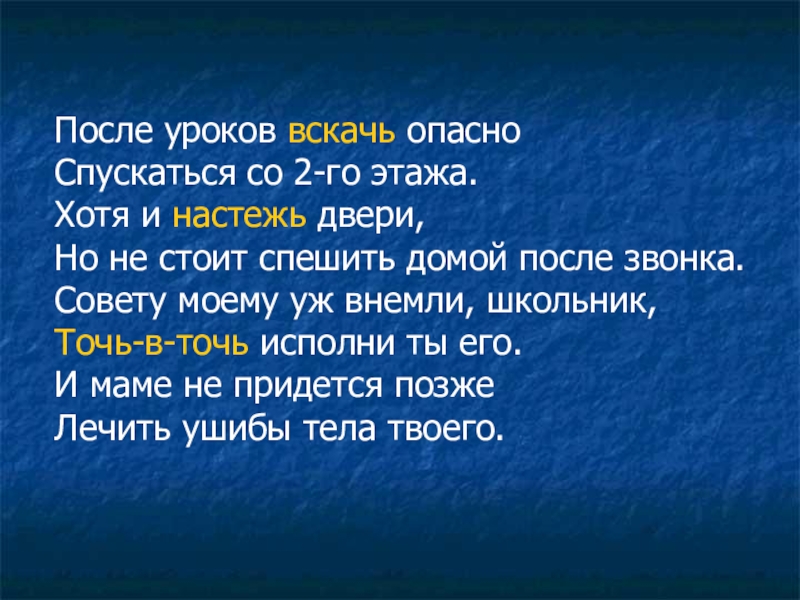 После уроков вскачь опасно
Спускаться со 2-го этажа.
Хотя и настежь двери,
Но не стоит спешить домой после звонка.
Совету моему уж внемли, школьник,
Точь-в-точь исполни ты его.
И маме не придется позже
Лечить ушибы тела твоего.